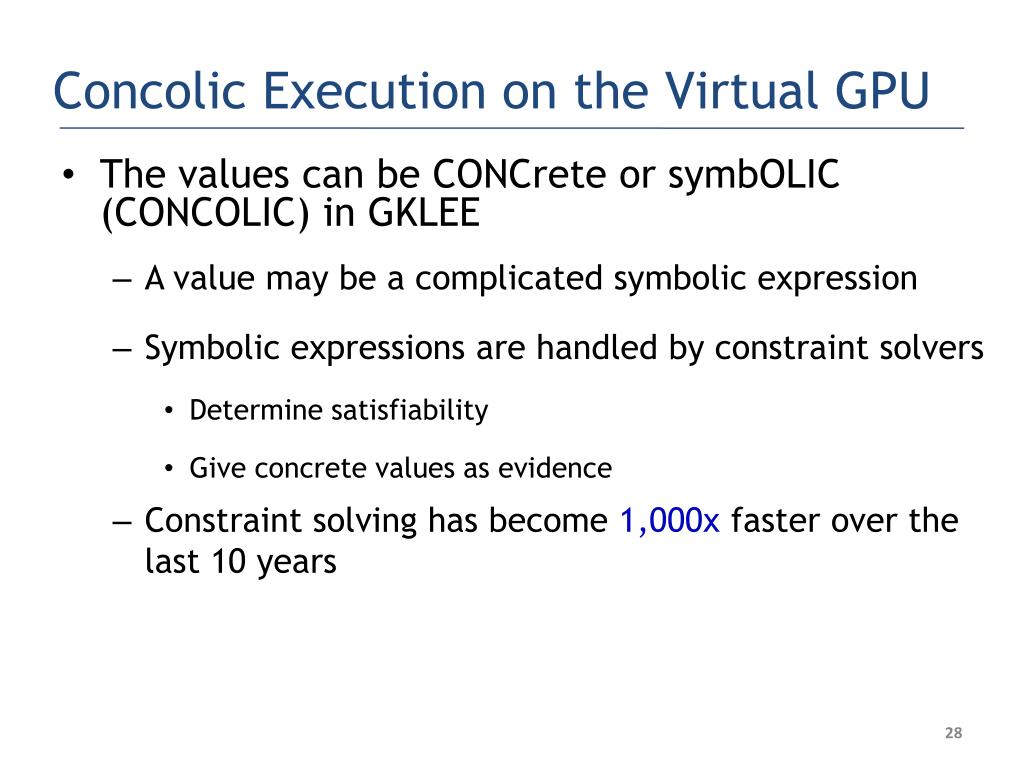 Concolic Execution on the Virtual GPU

• The values can be CONCrete or symbOLIC (CONCOLIC) in GKLEE

– A value may be a complicated symbolic expression

– Symbolic expressions are handled by constraint solvers

• Determine satisfiability

• Give concrete values as evidence

– Constraint solving has become 1,000x faster over the last 10 years

28